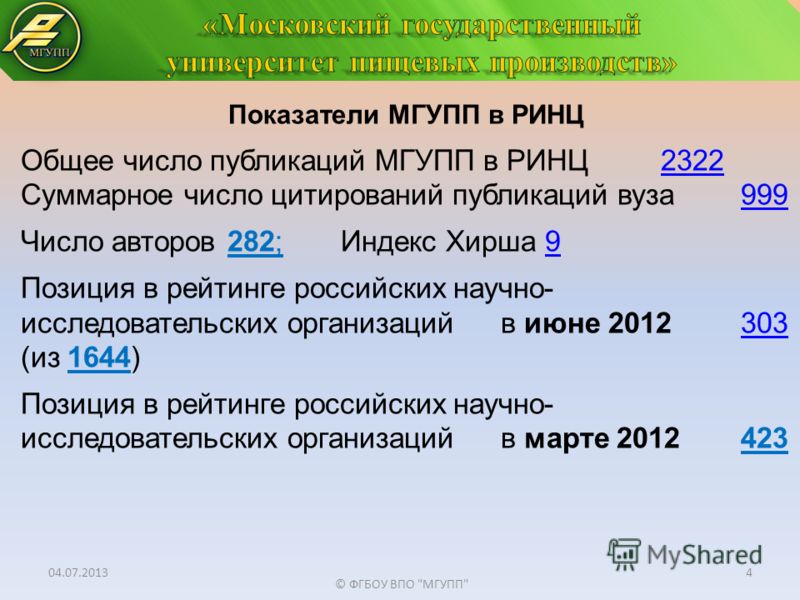 МГУПП

«Московский государственный университет пищевых производств»

Показатели МГУПП в РИНЦ

Общее число публикаций МГУПП в РИНЦ 2322
Суммарное число цитирований публикаций вуза 999

Число авторов 282; Индекс Хирша 9

Позиция в рейтинге российских научно-исследовательских организаций в июне 2012 303 (из 1644)

Позиция в рейтинге российских научно-исследовательских организаций в марте 2012 423

MyShared

04.07.2013

© ФГБОУ ВПО "МГУПП"

4